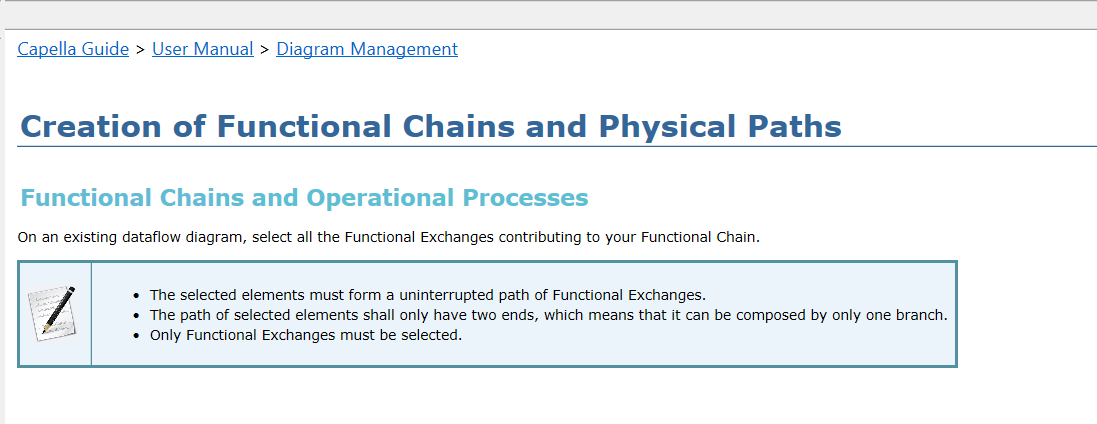 Capella Guide > User Manual > Diagram Management

Creation of Functional Chains and Physical Paths

Functional Chains and Operational Processes

On an existing dataflow diagram, select all the Functional Exchanges contributing to your Functional Chain.

- The selected elements must form a uninterrupted path of Functional Exchanges.
- The path of selected elements shall only have two ends, which means that it can be composed by only one branch.
- Only Functional Exchanges must be selected.